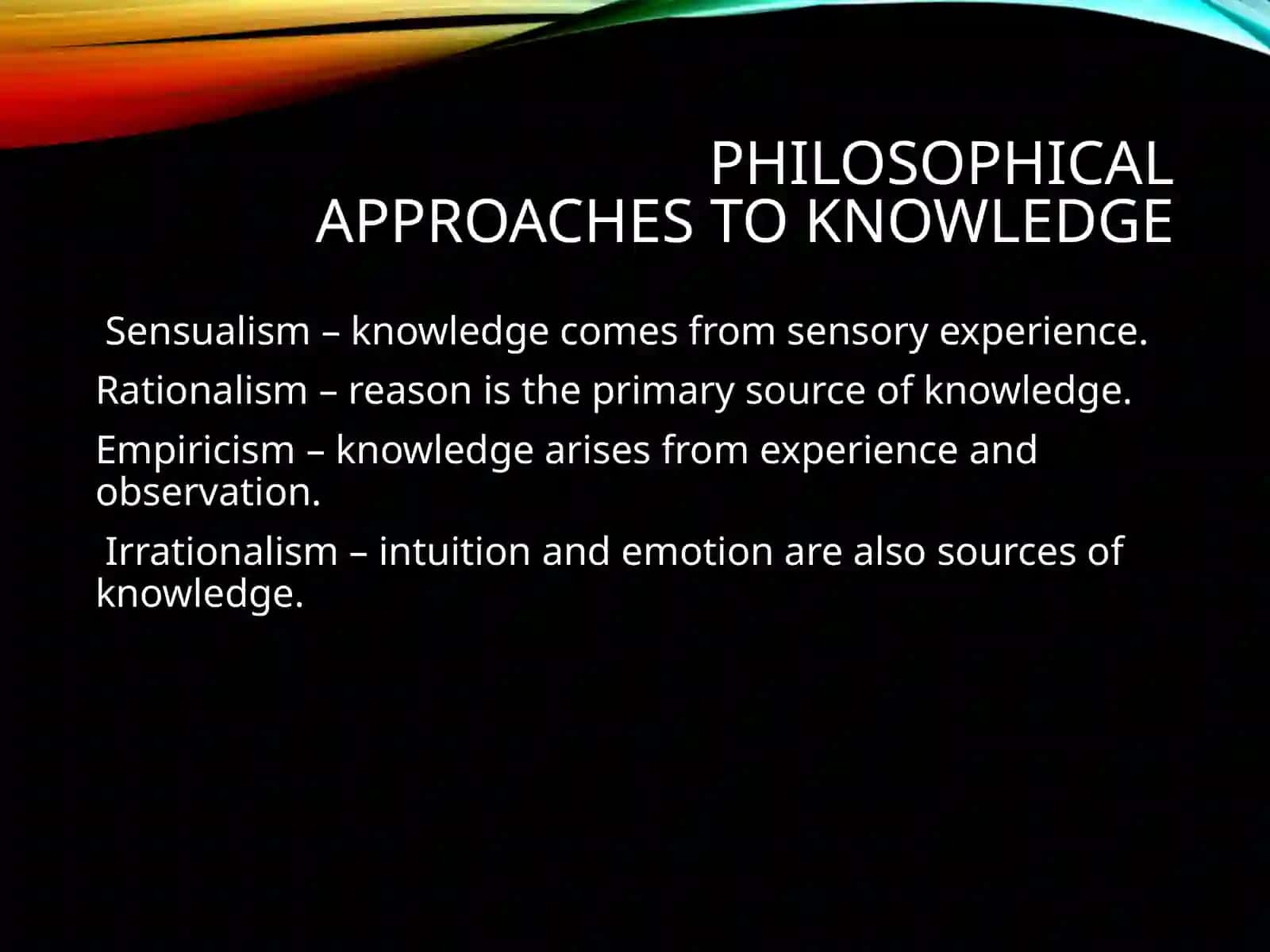 PHILOSOPHICAL APPROACHES TO KNOWLEDGE

Sensualism – knowledge comes from sensory experience.

Rationalism – reason is the primary source of knowledge.

Empiricism – knowledge arises from experience and observation.

Irrationalism – intuition and emotion are also sources of knowledge.